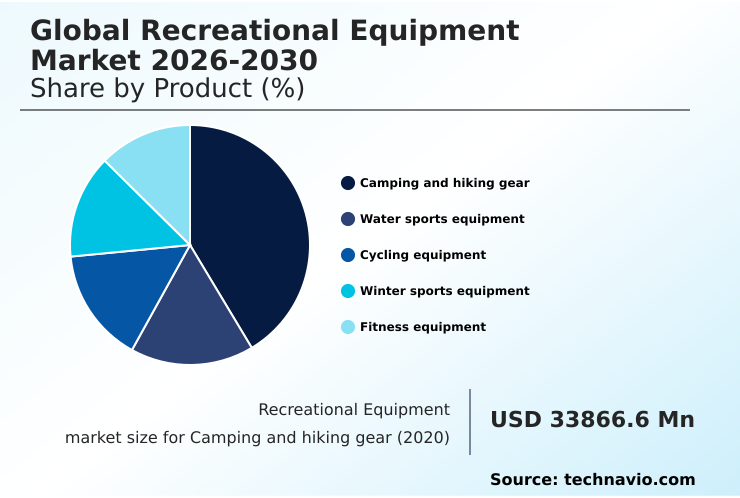 Global Recreational Equipment Market 2026-2030
Share by Product (%)

Camping and hiking gear
Water sports equipment
Cycling equipment
Winter sports equipment
Fitness equipment

Recreational Equipment
market size for Camping and hiking gear (2020)

USD 33866.6 Mn

Source: technavio.com